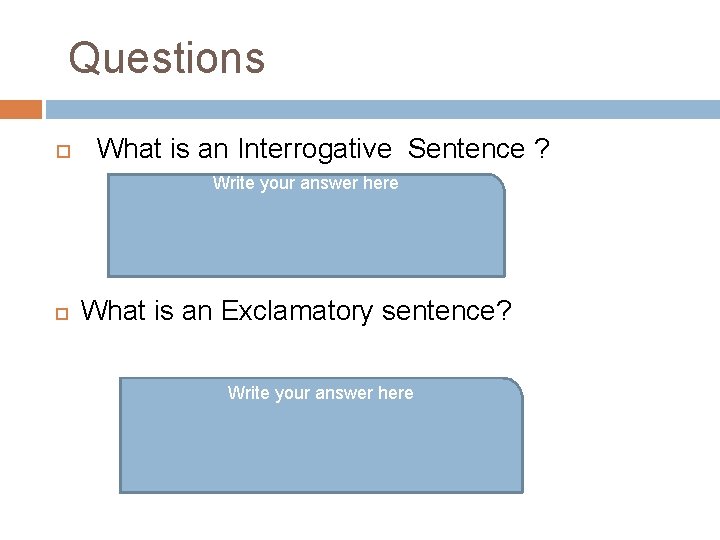 Questions

What is an Interrogative  Sentence ?

Write your answer here

What is an Exclamatory sentence?

Write your answer here